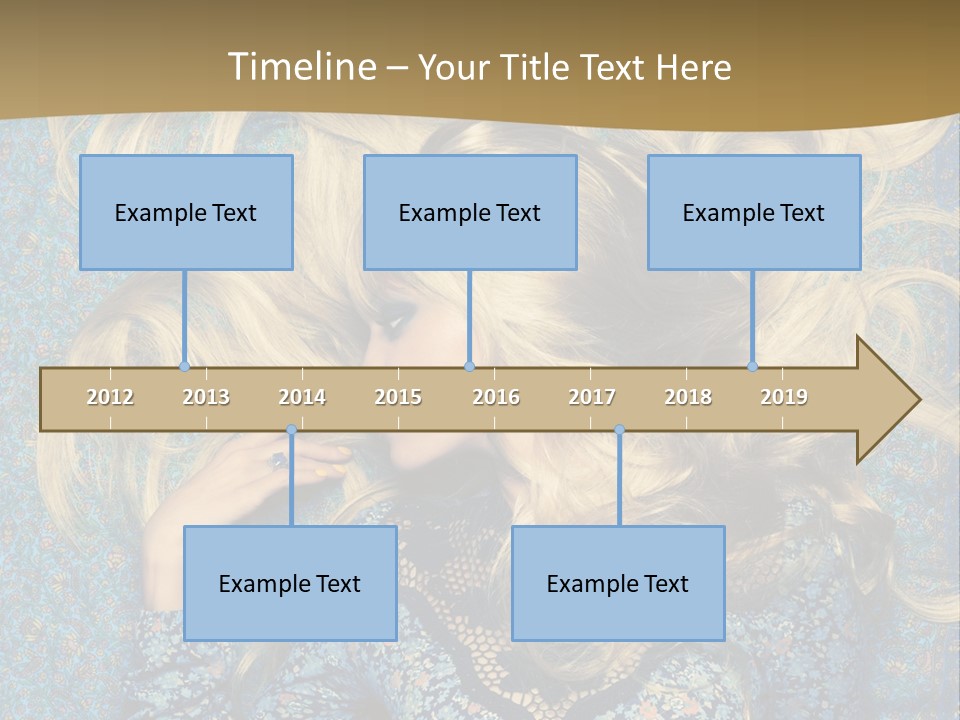 Timeline – Your Title Text Here

Example Text

Example Text

Example Text

2012 2013 2014 2015 2016 2017 2018 2019

Example Text

Example Text